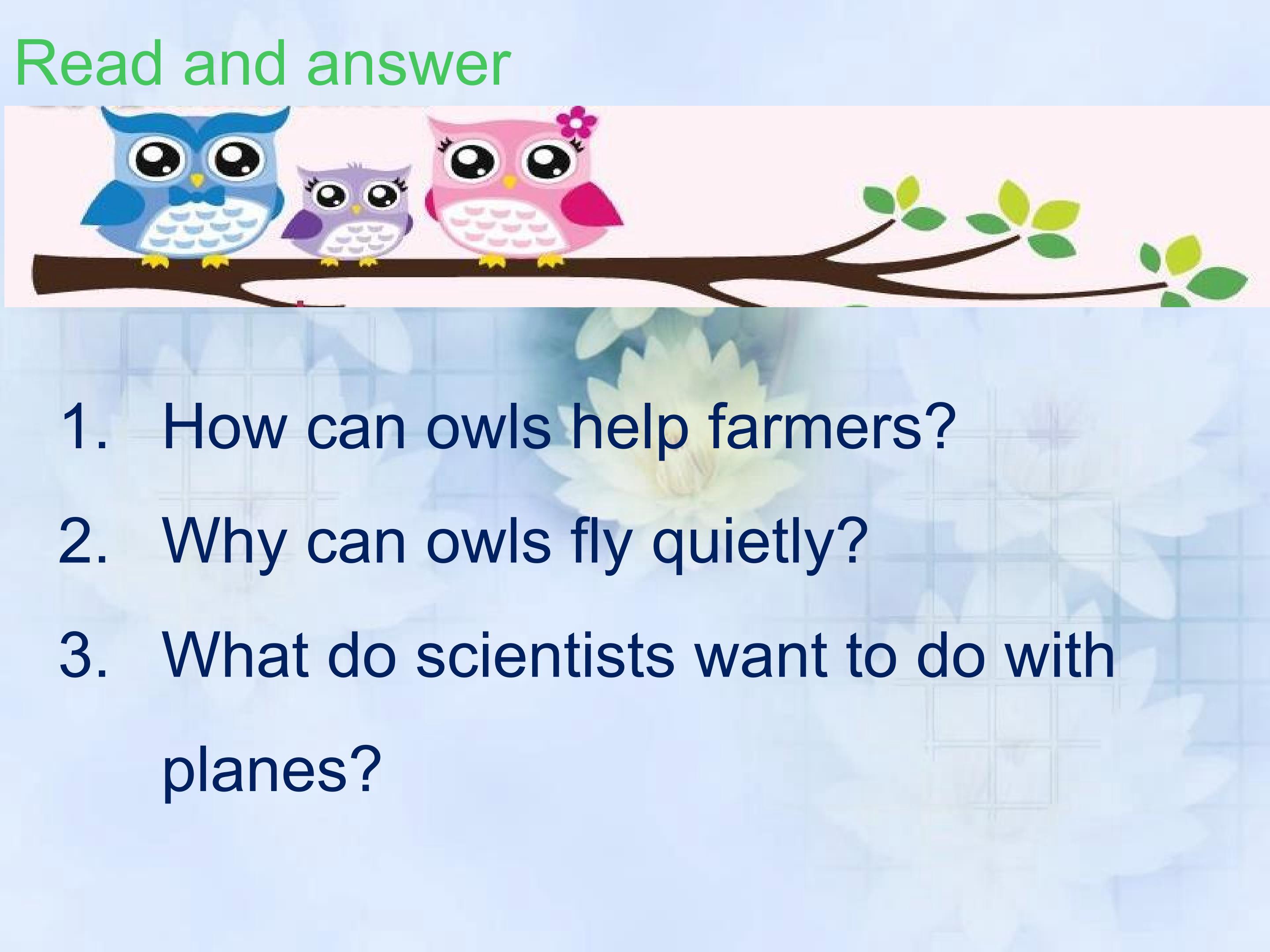 Read and answer

1. How can owls help farmers?
2. Why can owls fly quietly?
3. What do scientists want to do with planes?